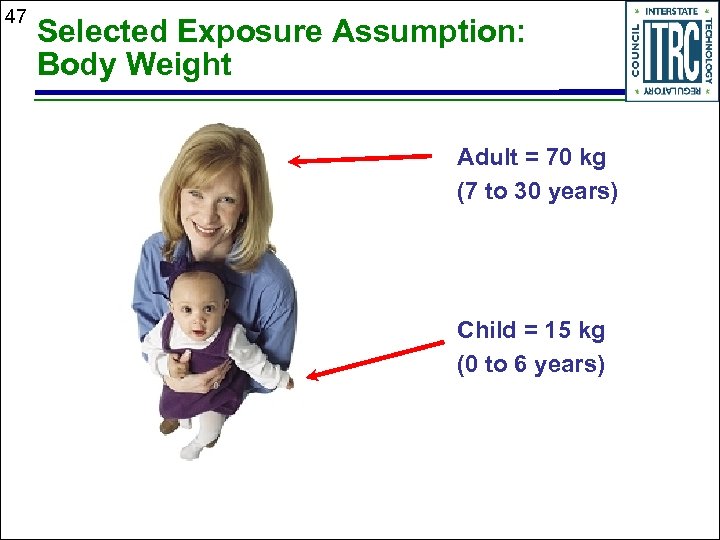 47

Selected Exposure Assumption: Body Weight

INTERSTATE TECHNOLOGY REGULATORY COUNCIL ITRC

Adult = 70 kg
(7 to 30 years)

Child = 15 kg
(0 to 6 years)